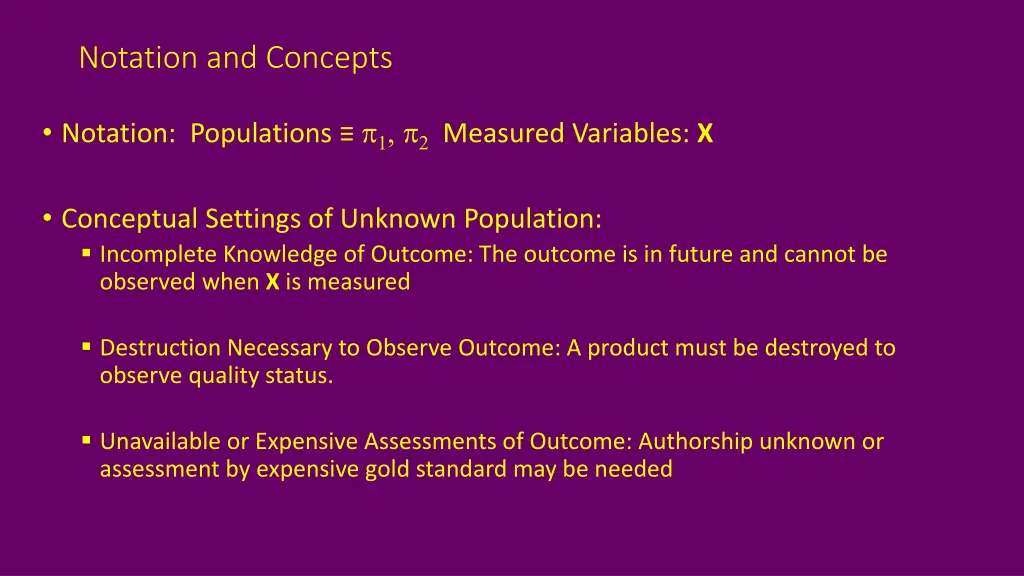 Notation and Concepts

• Notation: Populations ≡ $\pi_1, \pi_2$ Measured Variables: **X**

• Conceptual Settings of Unknown Population:

▪ Incomplete Knowledge of Outcome: The outcome is in future and cannot be observed when **X** is measured

▪ Destruction Necessary to Observe Outcome: A product must be destroyed to observe quality status.

▪ Unavailable or Expensive Assessments of Outcome: Authorship unknown or assessment by expensive gold standard may be needed